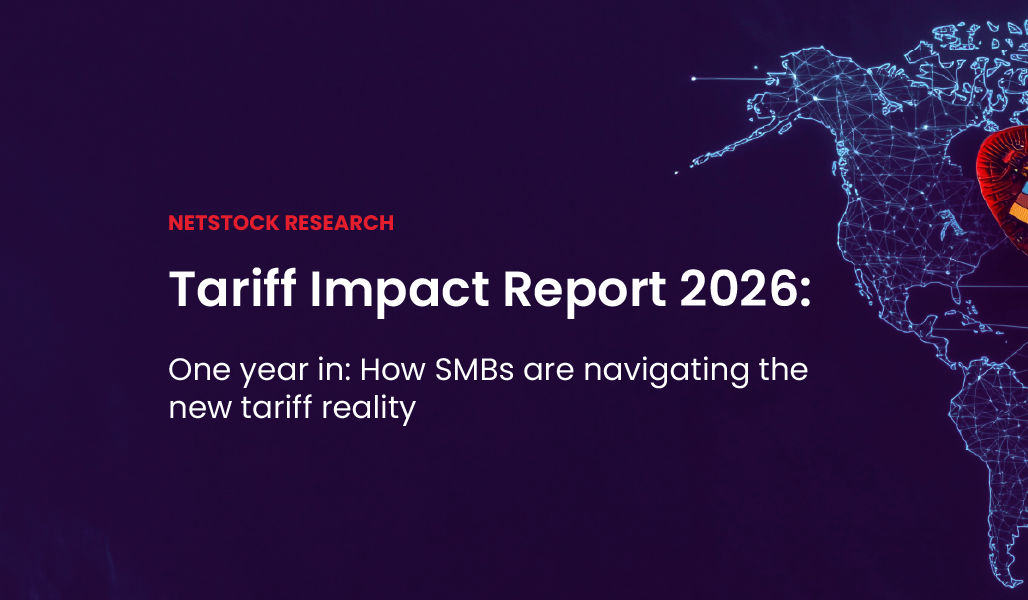 NETSTOCK RESEARCH

Tariff Impact Report 2026:

One year in: How SMBs are navigating the new tariff reality